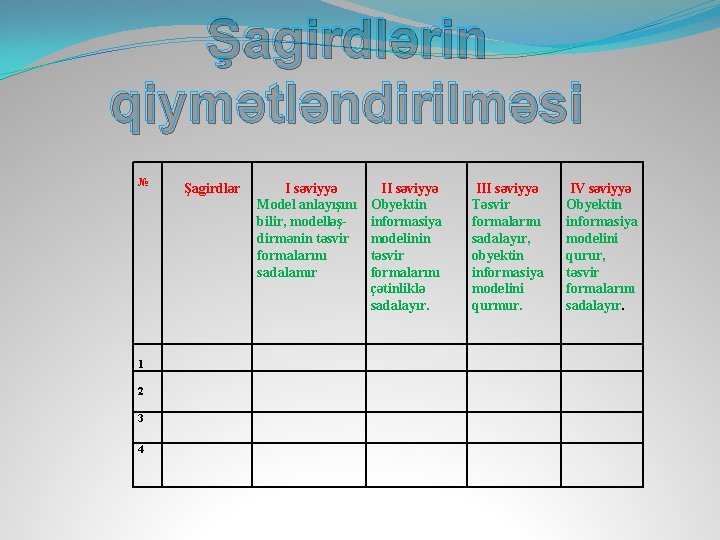 Şagirdlərin qiymətləndirilməsi

| № | Şagirdlər | I səviyyə Model anlayışını bilir, modelləşdirmənin təsvir formalarını sadalamır | II səviyyə Obyektin informasiya modelinin təsvir formalarını çətinliklə sadalayır. | III səviyyə Təsvir formalarını sadalayır, obyektin informasiya modelini qurmur. | IV səviyyə Obyektin informasiya modelini qurur, təsvir formalarını sadalayır. |
|---|---|---|---|---|---|
| 1 | | | | | |
| 2 | | | | | |
| 3 | | | | | |
| 4 | | | | | |